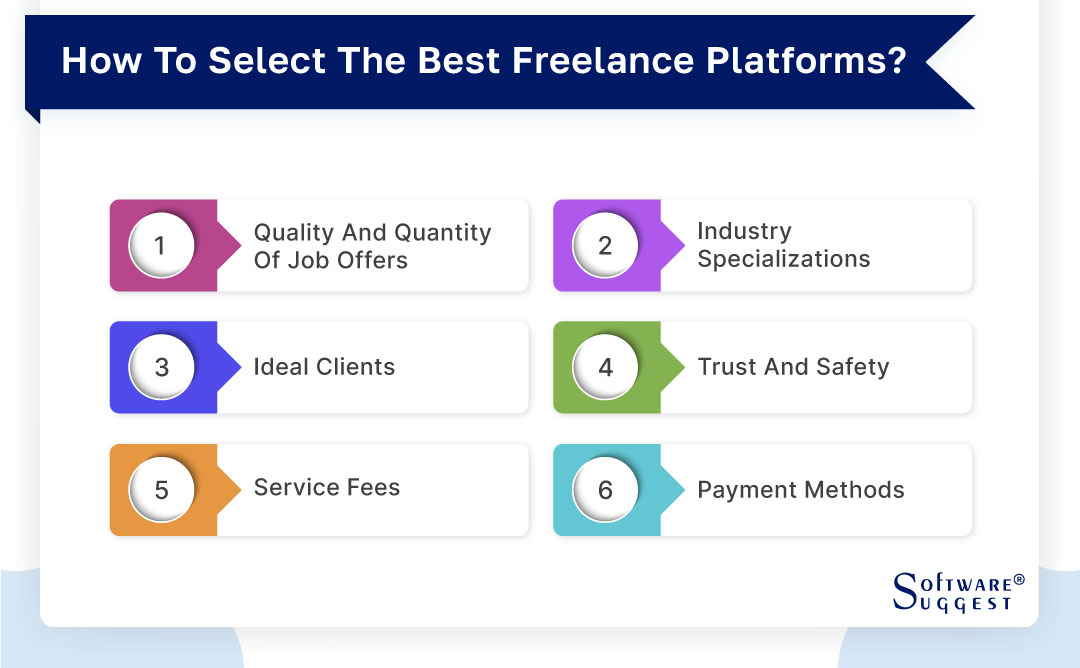 How To Select The Best Freelance Platforms?

1 Quality And Quantity Of Job Offers

2 Industry Specializations

3 Ideal Clients

4 Trust And Safety

5 Service Fees

6 Payment Methods

SOFTWARE® SUGGEST